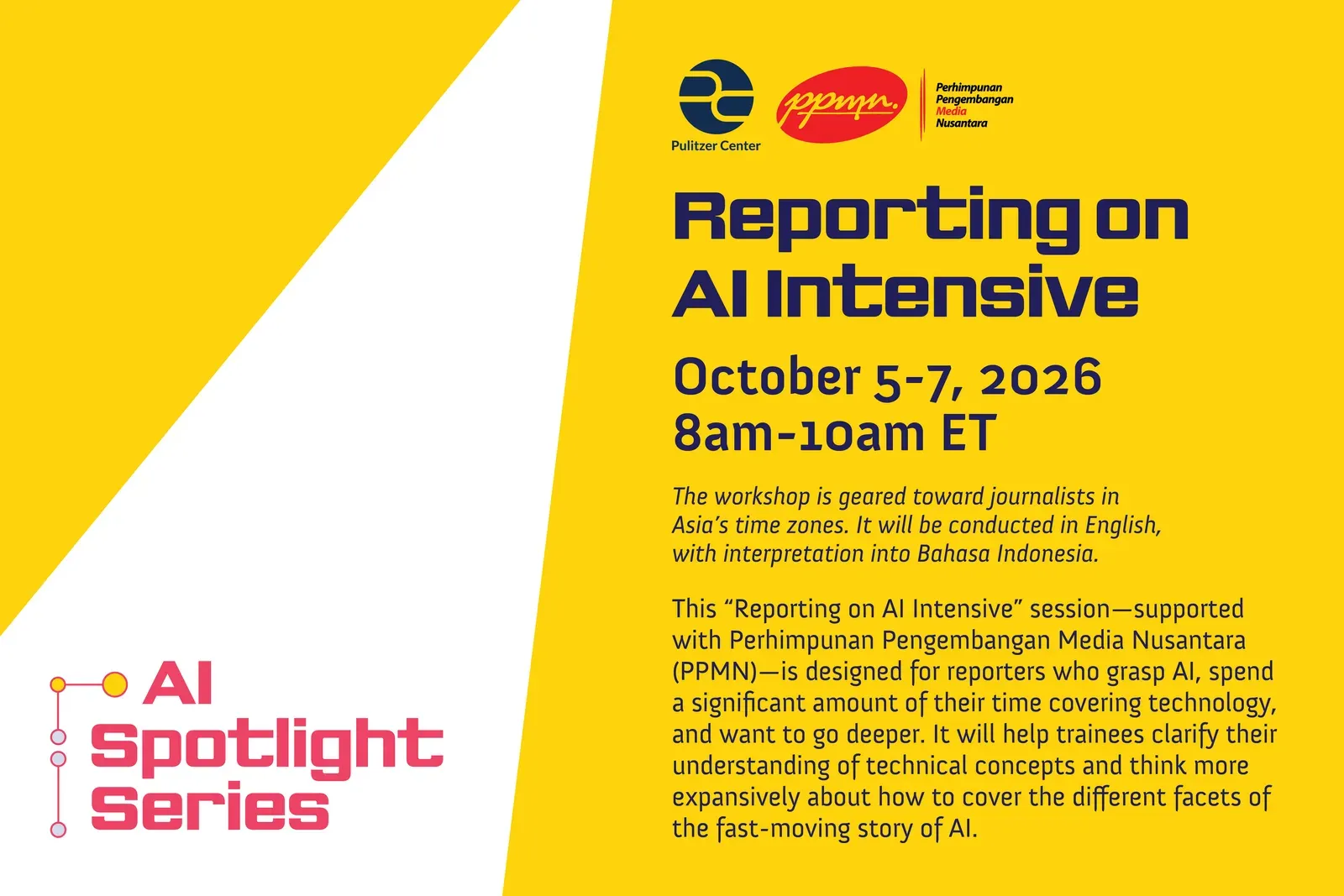 Pulitzer Center

ppmn.

Perhimpunan
Pengembangan
Media
Nusantara

Reporting on AI Intensive

October 5-7, 2026
8am-10am ET

The workshop is geared toward journalists in Asia's time zones. It will be conducted in English, with interpretation into Bahasa Indonesia.

This "Reporting on AI Intensive" session—supported with Perhimpunan Pengembangan Media Nusantara (PPMN)—is designed for reporters who grasp AI, spend a significant amount of their time covering technology, and want to go deeper. It will help trainees clarify their understanding of technical concepts and think more expansively about how to cover the different facets of the fast-moving story of AI.

AI
Spotlight
Series